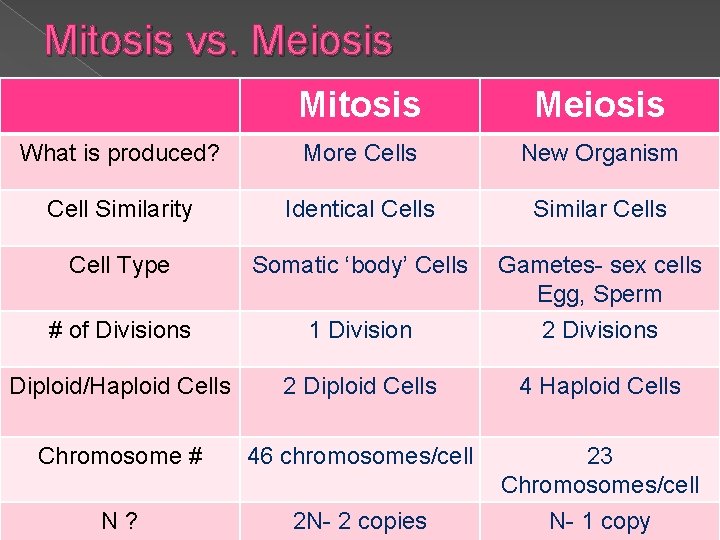 Mitosis vs. Meiosis

| | Mitosis | Meiosis |
|---|---|---|
| What is produced? | More Cells | New Organism |
| Cell Similarity | Identical Cells | Similar Cells |
| Cell Type | Somatic ‘body’ Cells | Gametes- sex cells Egg, Sperm |
| # of Divisions | 1 Division | 2 Divisions |
| Diploid/Haploid Cells | 2 Diploid Cells | 4 Haploid Cells |
| Chromosome # | 46 chromosomes/cell | 23 Chromosomes/cell |
| N ? | 2N- 2 copies | N- 1 copy |